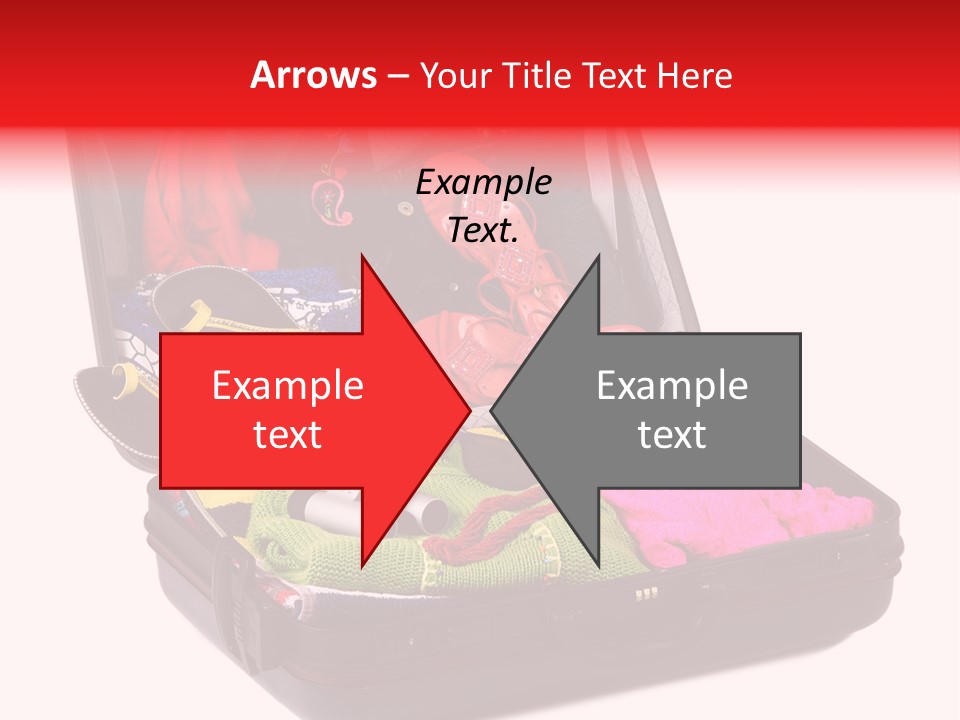 Arrows – Your Title Text Here

Example Text.

Example text

Example text